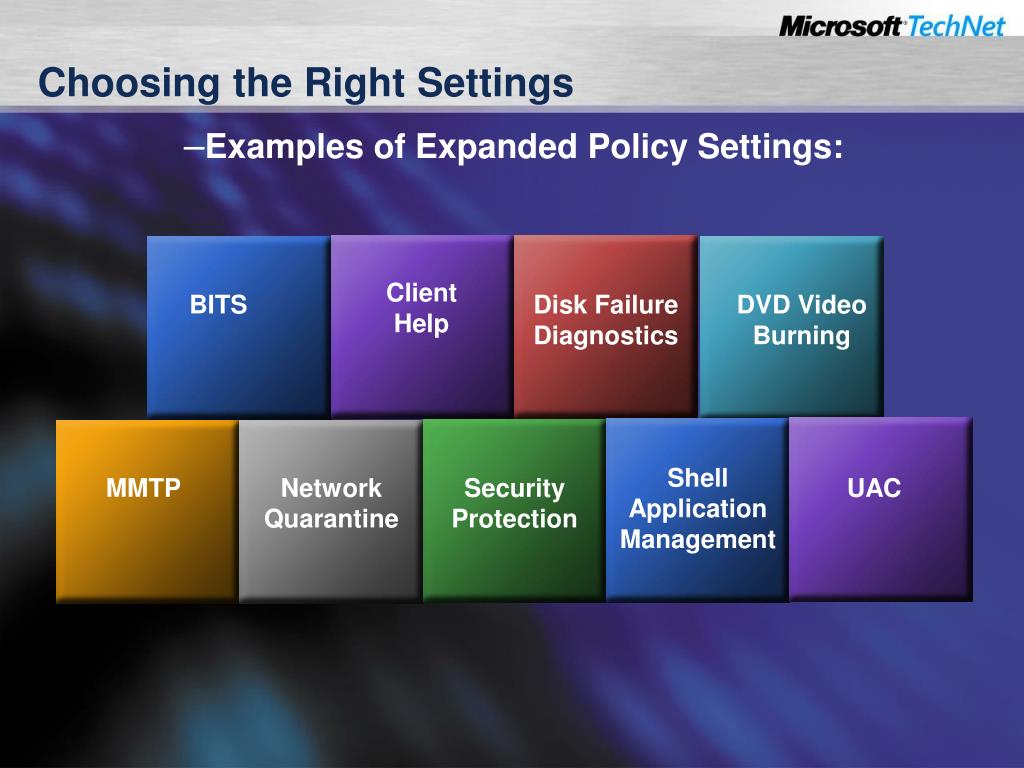 Microsoft TechNet

Choosing the Right Settings

–Examples of Expanded Policy Settings:

BITS

Client Help

Disk Failure Diagnostics

DVD Video Burning

MMTP

Network Quarantine

Security Protection

Shell Application Management

UAC